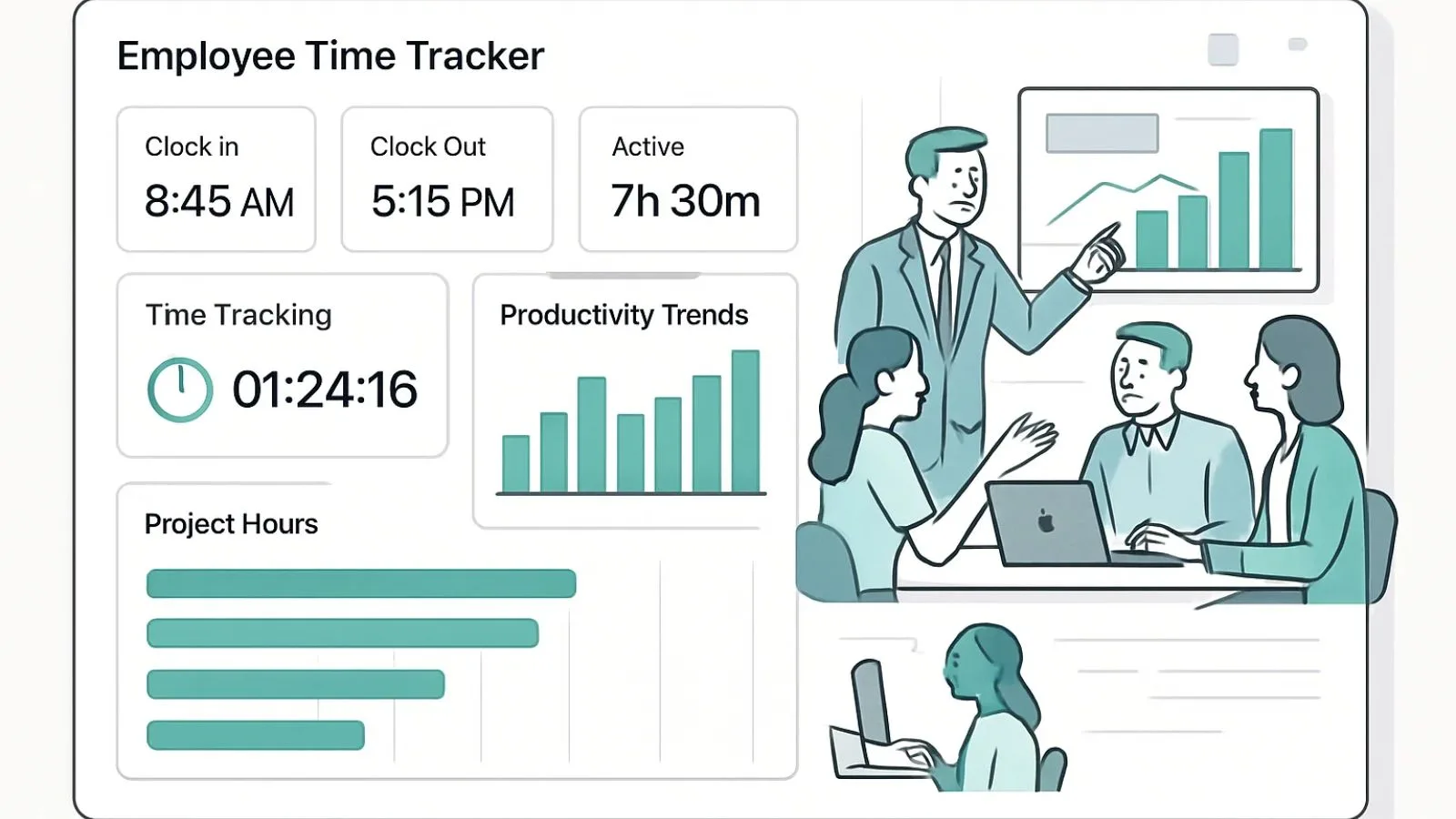 Employee Time Tracker

Clock in
8:45 AM

Clock Out
5:15 PM

Active
7h 30m

Time Tracking
01:24:16

Productivity Trends

Project Hours